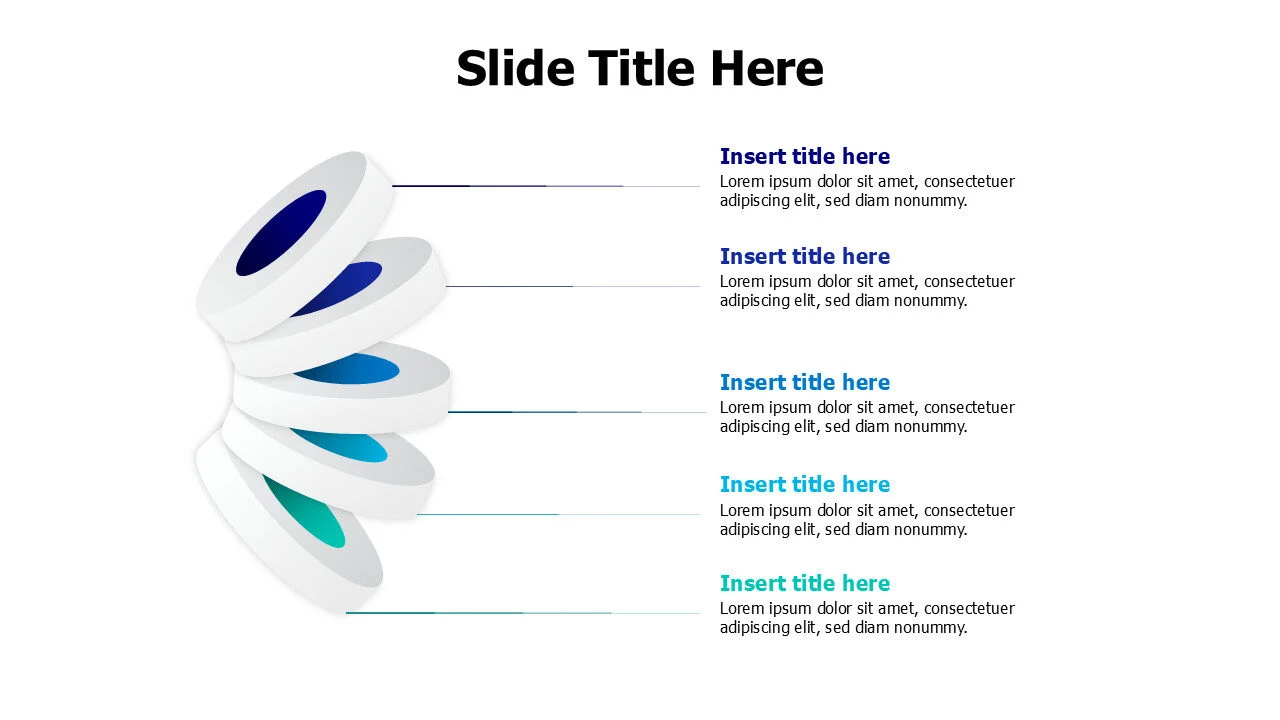 Slide Title Here

Insert title here
Lorem ipsum dolor sit amet, consectetuer adipiscing elit, sed diam nonummy.

Insert title here
Lorem ipsum dolor sit amet, consectetuer adipiscing elit, sed diam nonummy.

Insert title here
Lorem ipsum dolor sit amet, consectetuer adipiscing elit, sed diam nonummy.

Insert title here
Lorem ipsum dolor sit amet, consectetuer adipiscing elit, sed diam nonummy.

Insert title here
Lorem ipsum dolor sit amet, consectetuer adipiscing elit, sed diam nonummy.